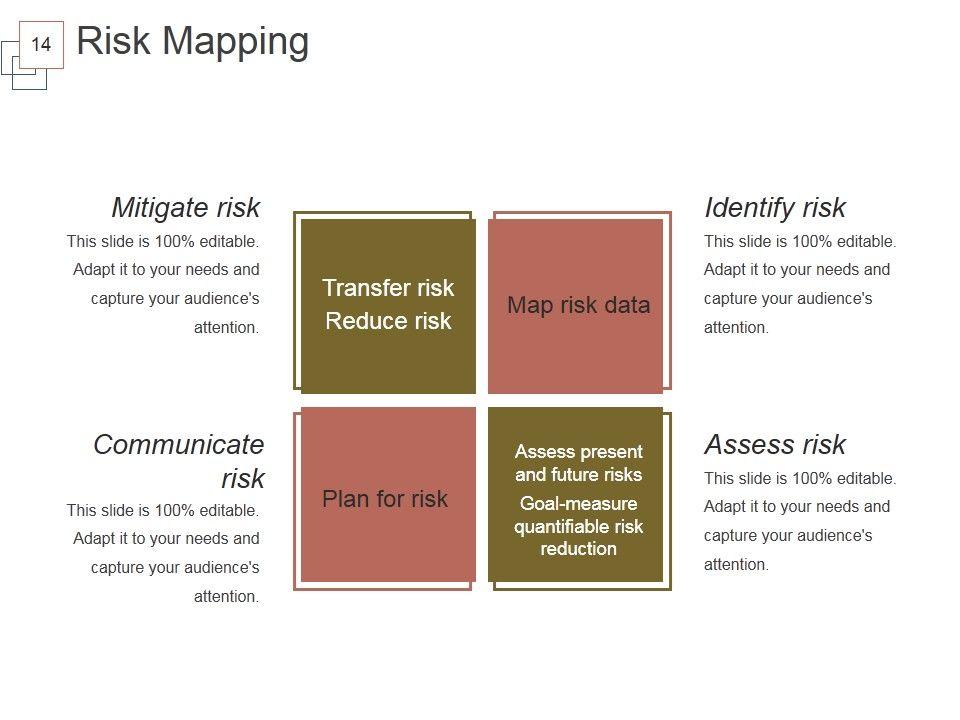 14

Risk Mapping

Mitigate risk
This slide is 100% editable. Adapt it to your needs and capture your audience's attention.

Transfer risk
Reduce risk

Map risk data

Identify risk
This slide is 100% editable. Adapt it to your needs and capture your audience's attention.

Communicate risk
This slide is 100% editable. Adapt it to your needs and capture your audience's attention.

Plan for risk

Assess present and future risks
Goal-measure quantifiable risk reduction

Assess risk
This slide is 100% editable. Adapt it to your needs and capture your audience's attention.